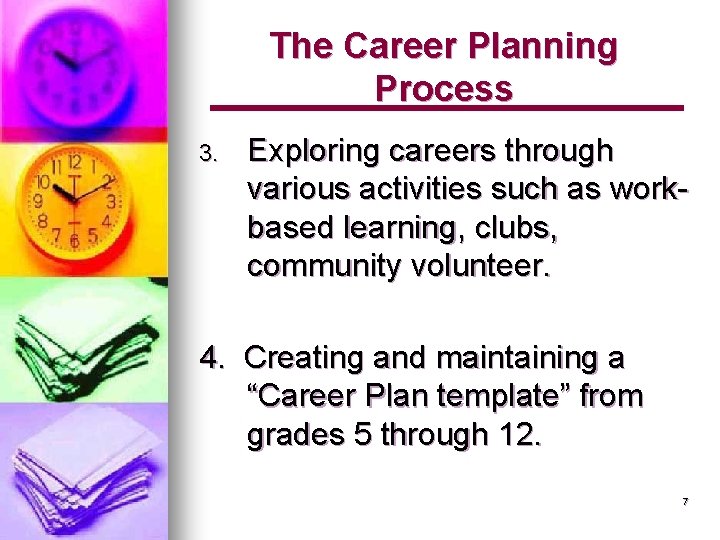 The Career Planning Process

3. Exploring careers through various activities such as work-based learning, clubs, community volunteer.

4. Creating and maintaining a “Career Plan template” from grades 5 through 12.

7